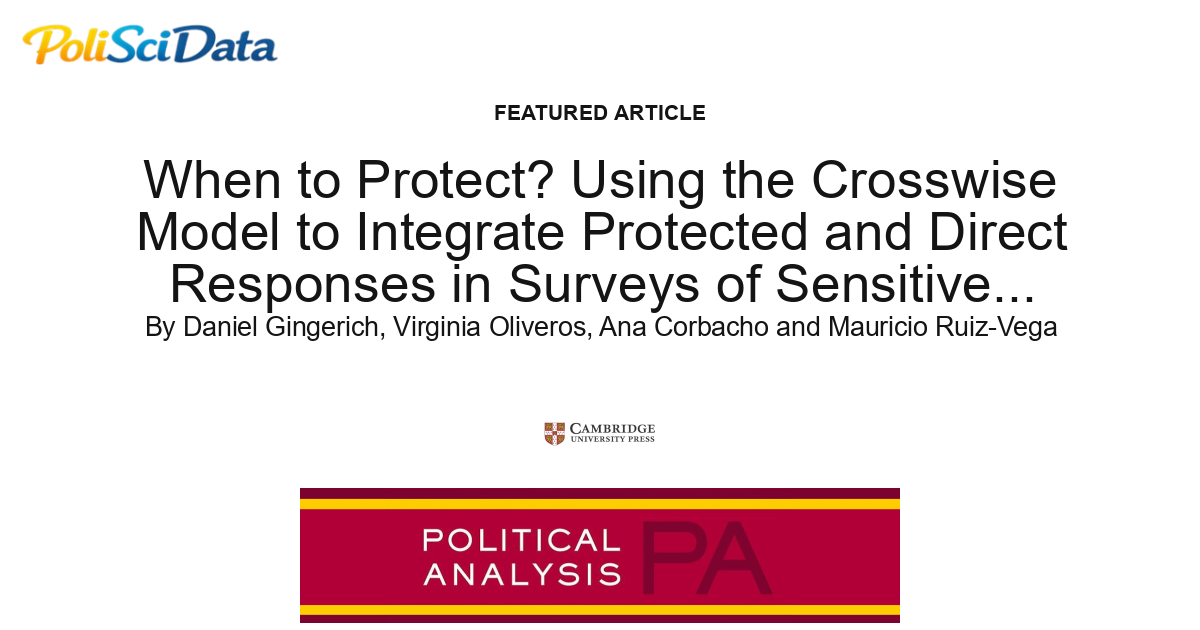 PoliSciData

FEATURED ARTICLE

When to Protect? Using the Crosswise Model to Integrate Protected and Direct Responses in Surveys of Sensitive...

By Daniel Gingerich, Virginia Oliveros, Ana Corbacho and Mauricio Ruiz-Vega

CAMBRIDGE
UNIVERSITY PRESS

POLITICAL
ANALYSIS PA